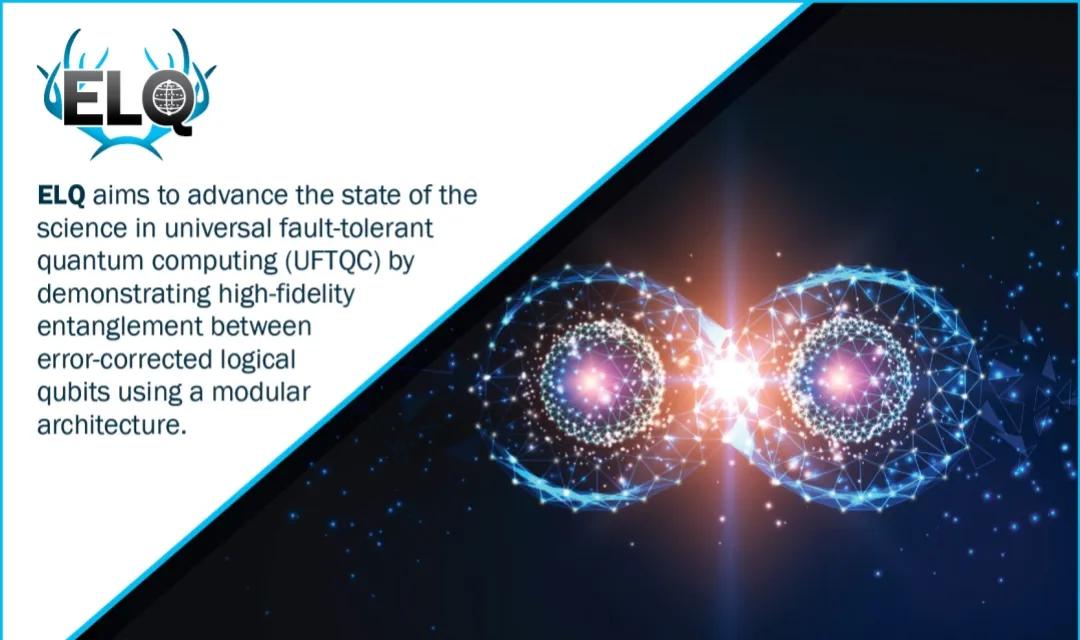 ELQ

ELQ aims to advance the state of the science in universal fault-tolerant quantum computing (UFTQC) by demonstrating high-fidelity entanglement between error-corrected logical qubits using a modular architecture.